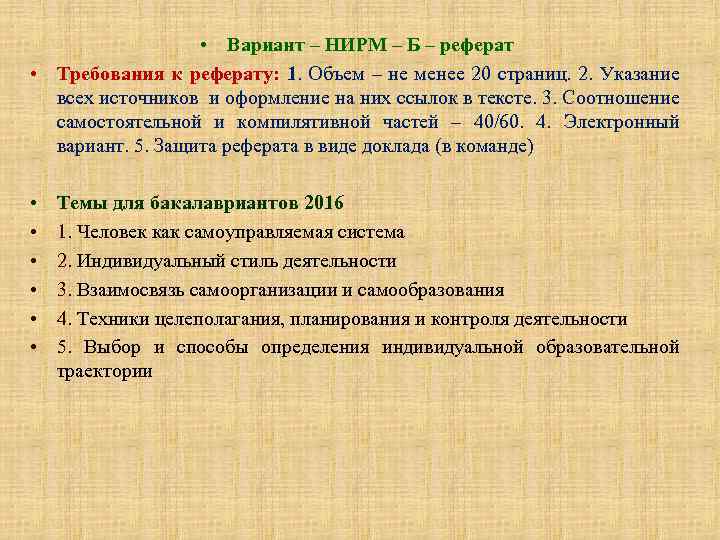 • Вариант – НИРМ – Б – реферат

• Требования к реферату: 1. Объем – не менее 20 страниц. 2. Указание всех источников и оформление на них ссылок в тексте. 3. Соотношение самостоятельной и компилятивной частей – 40/60. 4. Электронный вариант. 5. Защита реферата в виде доклада (в команде)

• Темы для бакалавриантов 2016
• 1. Человек как самоуправляемая система
• 2. Индивидуальный стиль деятельности
• 3. Взаимосвязь самоорганизации и самообразования
• 4. Техники целеполагания, планирования и контроля деятельности
• 5. Выбор и способы определения индивидуальной образовательной траектории